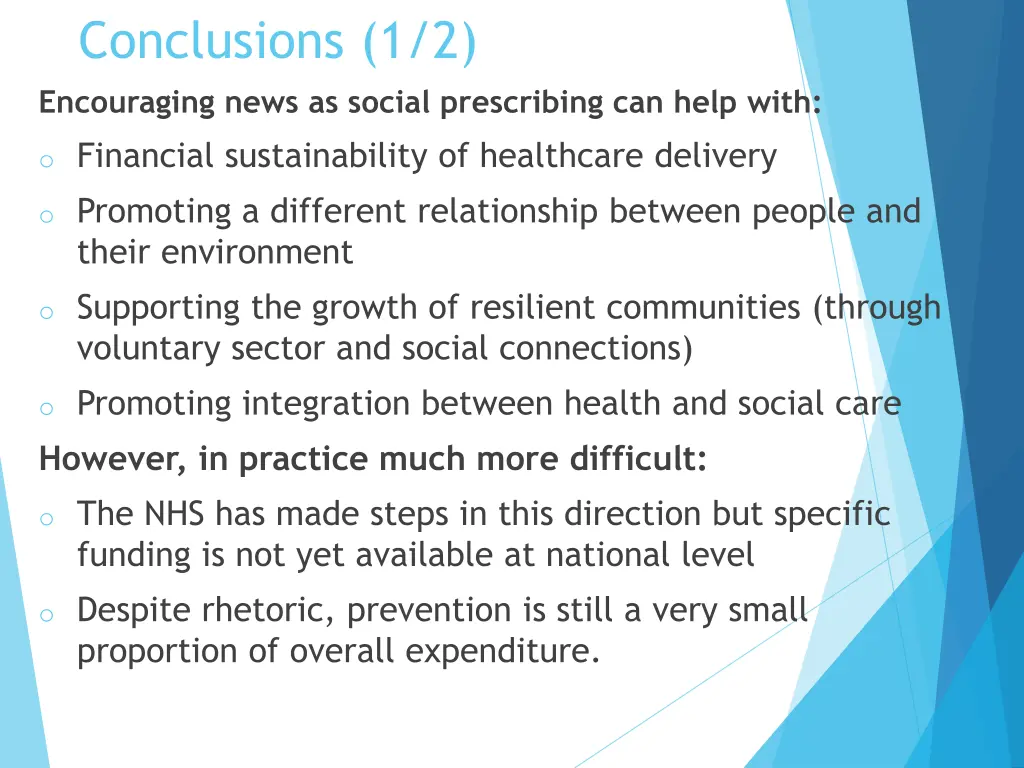 Conclusions (1/2)

Encouraging news as social prescribing can help with:

o Financial sustainability of healthcare delivery

o Promoting a different relationship between people and their environment

o Supporting the growth of resilient communities (through voluntary sector and social connections)

o Promoting integration between health and social care

However, in practice much more difficult:

o The NHS has made steps in this direction but specific funding is not yet available at national level

o Despite rhetoric, prevention is still a very small proportion of overall expenditure.